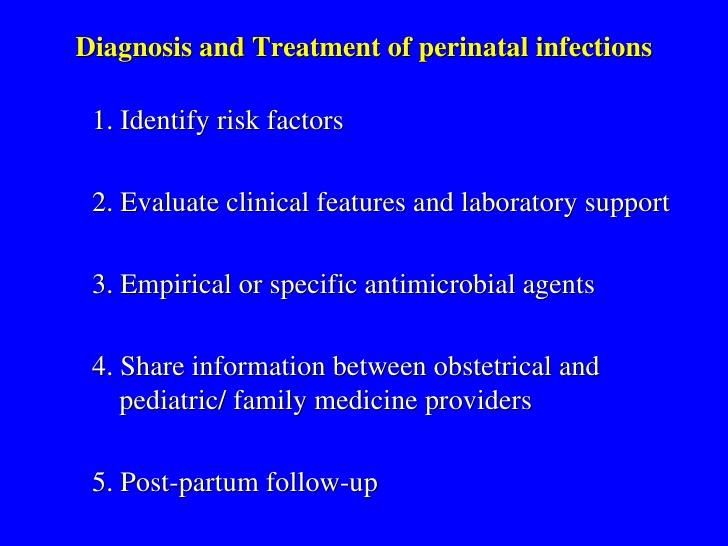 Diagnosis and Treatment of perinatal infections

1. Identify risk factors

2. Evaluate clinical features and laboratory support

3. Empirical or specific antimicrobial agents

4. Share information between obstetrical and pediatric/ family medicine providers

5. Post-partum follow-up